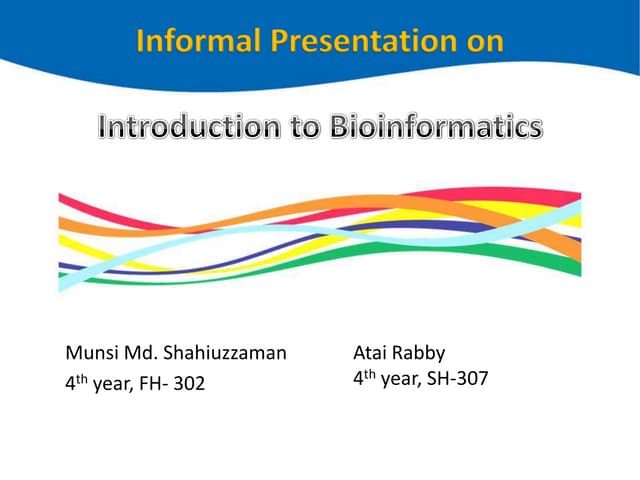 Informal Presentation on

Introduction to Bioinformatics

Munsi Md. Shahiuzzaman
4$^{th}$ year, FH- 302

Atai Rabby
4$^{th}$ year, SH-307